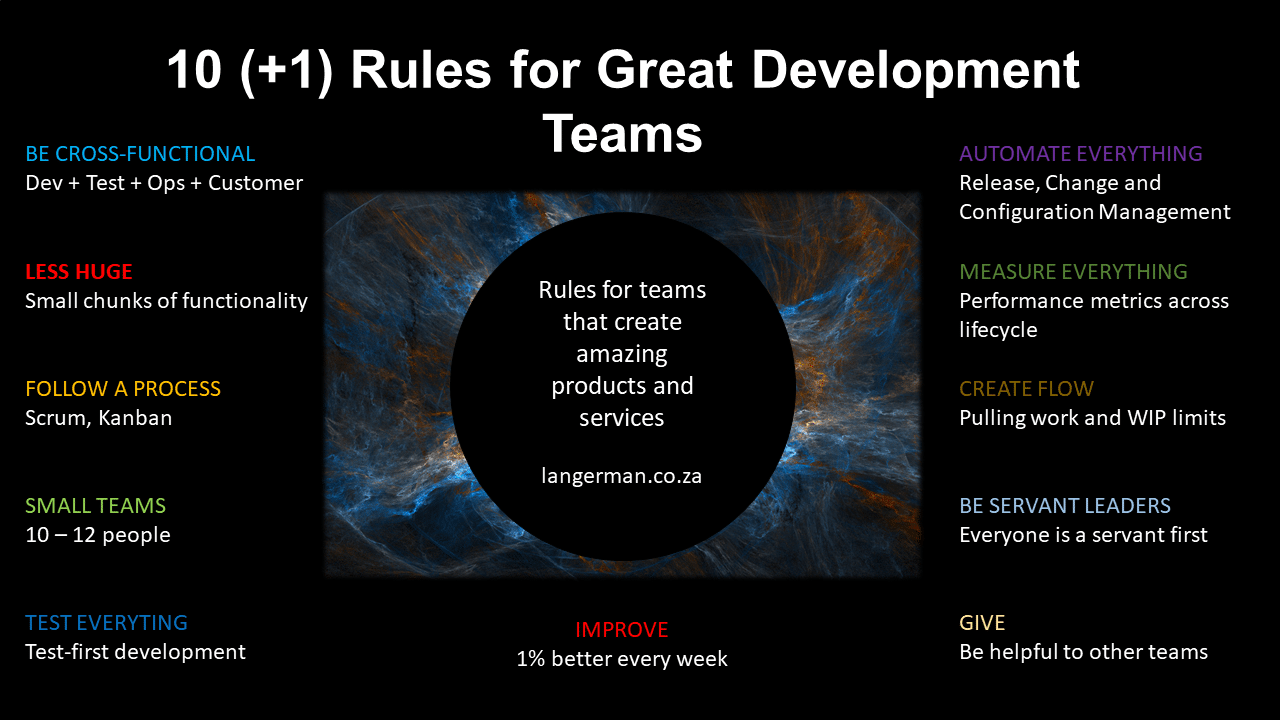 10 (+1) Rules for Great Development Teams

BE CROSS-FUNCTIONAL
Dev + Test + Ops + Customer

LESS HUGE
Small chunks of functionality

FOLLOW A PROCESS
Scrum, Kanban

SMALL TEAMS
10 – 12 people

TEST EVERYTING
Test-first development

Rules for teams that create amazing products and services

langerman.co.za

IMPROVE
1% better every week

AUTOMATE EVERYTHING
Release, Change and Configuration Management

MEASURE EVERYTHING
Performance metrics across lifecycle

CREATE FLOW
Pulling work and WIP limits

BE SERVANT LEADERS
Everyone is a servant first

GIVE
Be helpful to other teams